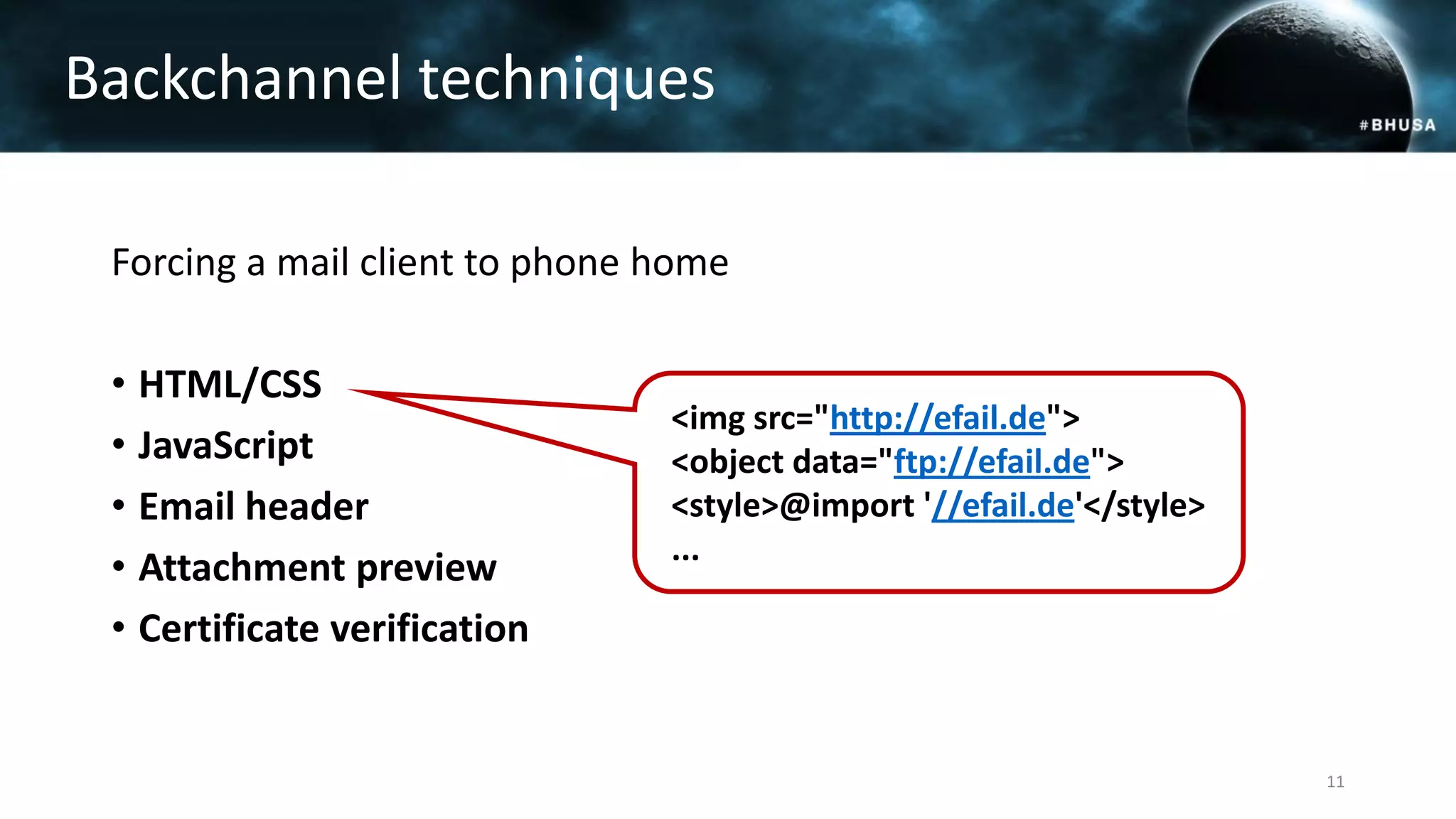 Backchannel techniques

#BHUSA

Forcing a mail client to phone home

• HTML/CSS
• JavaScript
• Email header
• Attachment preview
• Certificate verification

<img src="http://efail.de">
<object data="ftp://efail.de">
<style>@import '//efail.de'</style>
...

11